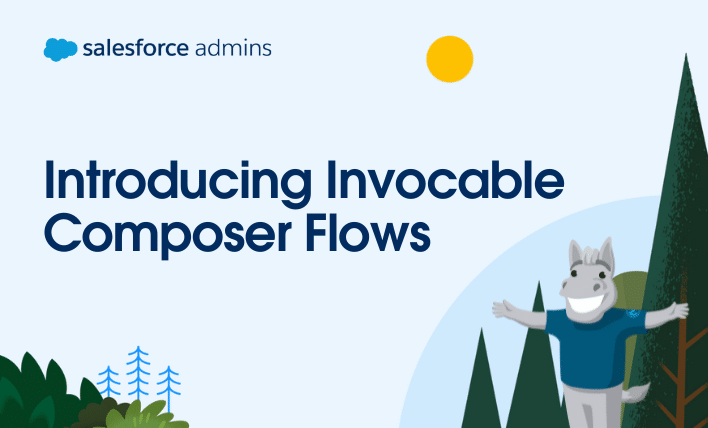 salesforce admins

Introducing Invocable Composer Flows